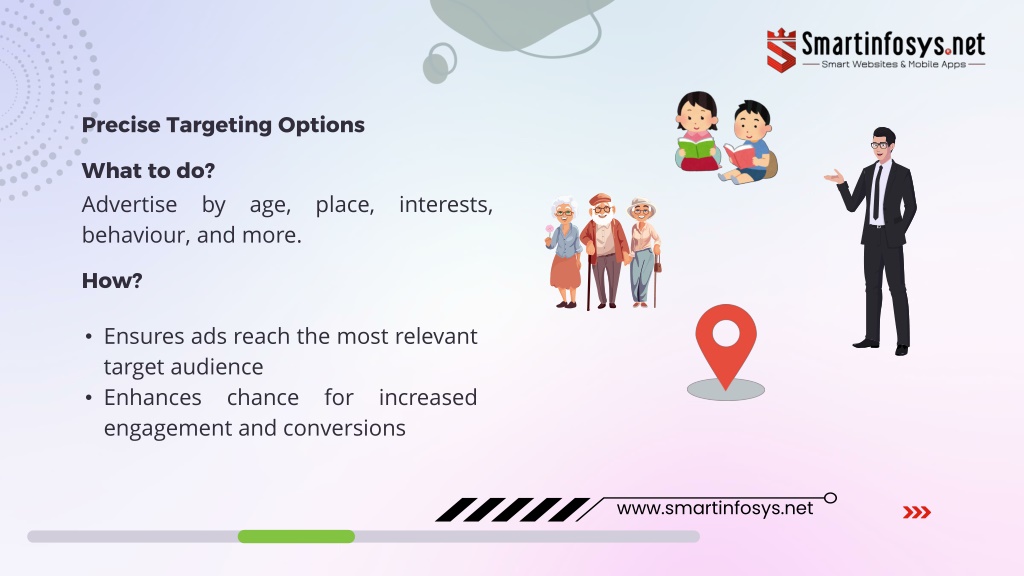 Smartinfosys.net
Smart Websites & Mobile Apps

Precise Targeting Options

What to do?
Advertise by age, place, interests, behaviour, and more.

How?

• Ensures ads reach the most relevant target audience
• Enhances chance for increased engagement and conversions

www.smartinfosys.net